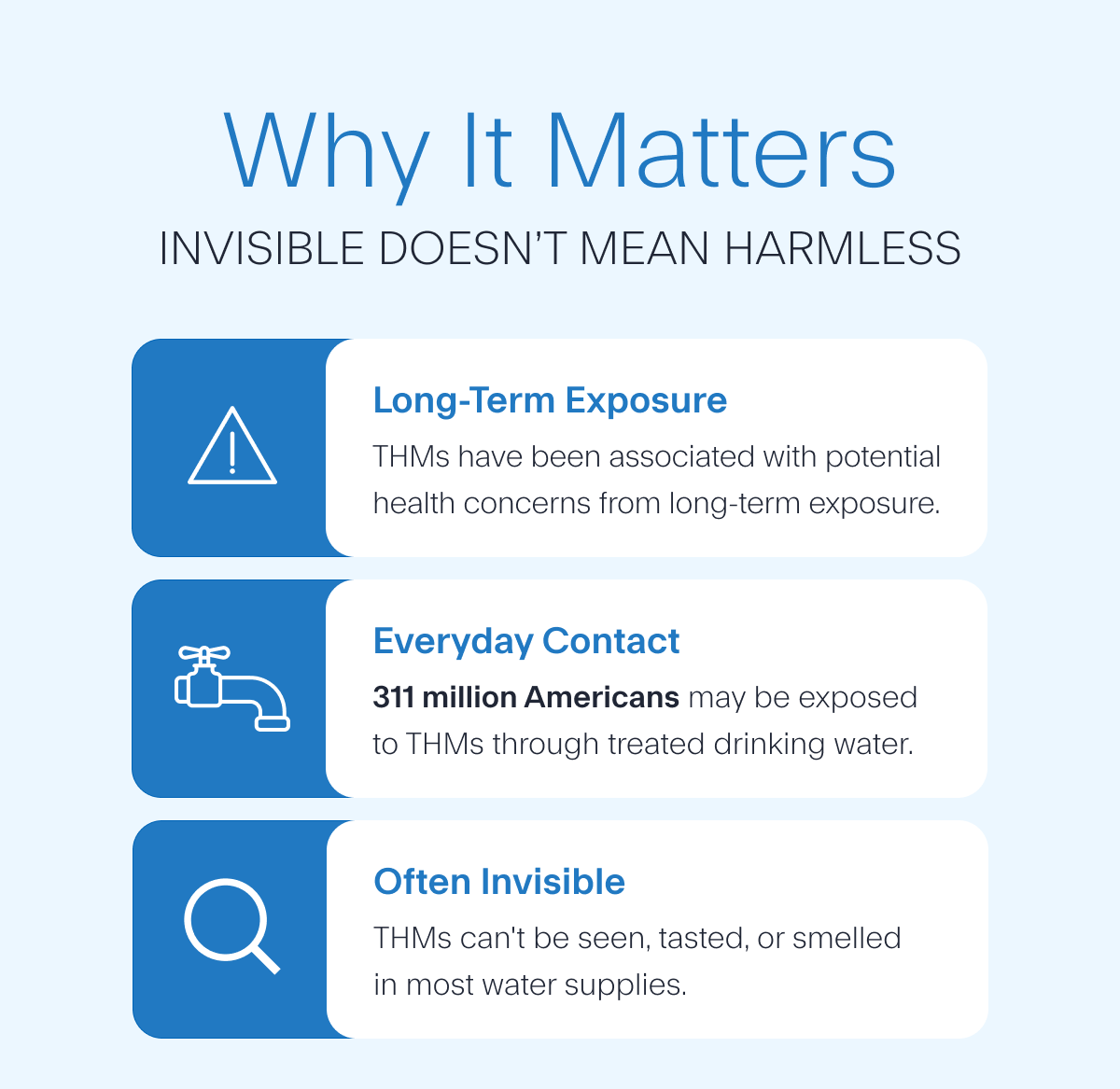 Why It Matters

INVISIBLE DOESN'T MEAN HARMLESS

Long-Term Exposure

THMs have been associated with potential health concerns from long-term exposure.

Everyday Contact

311 million Americans may be exposed to THMs through treated drinking water.

Often Invisible

THMs can't be seen, tasted, or smelled in most water supplies.